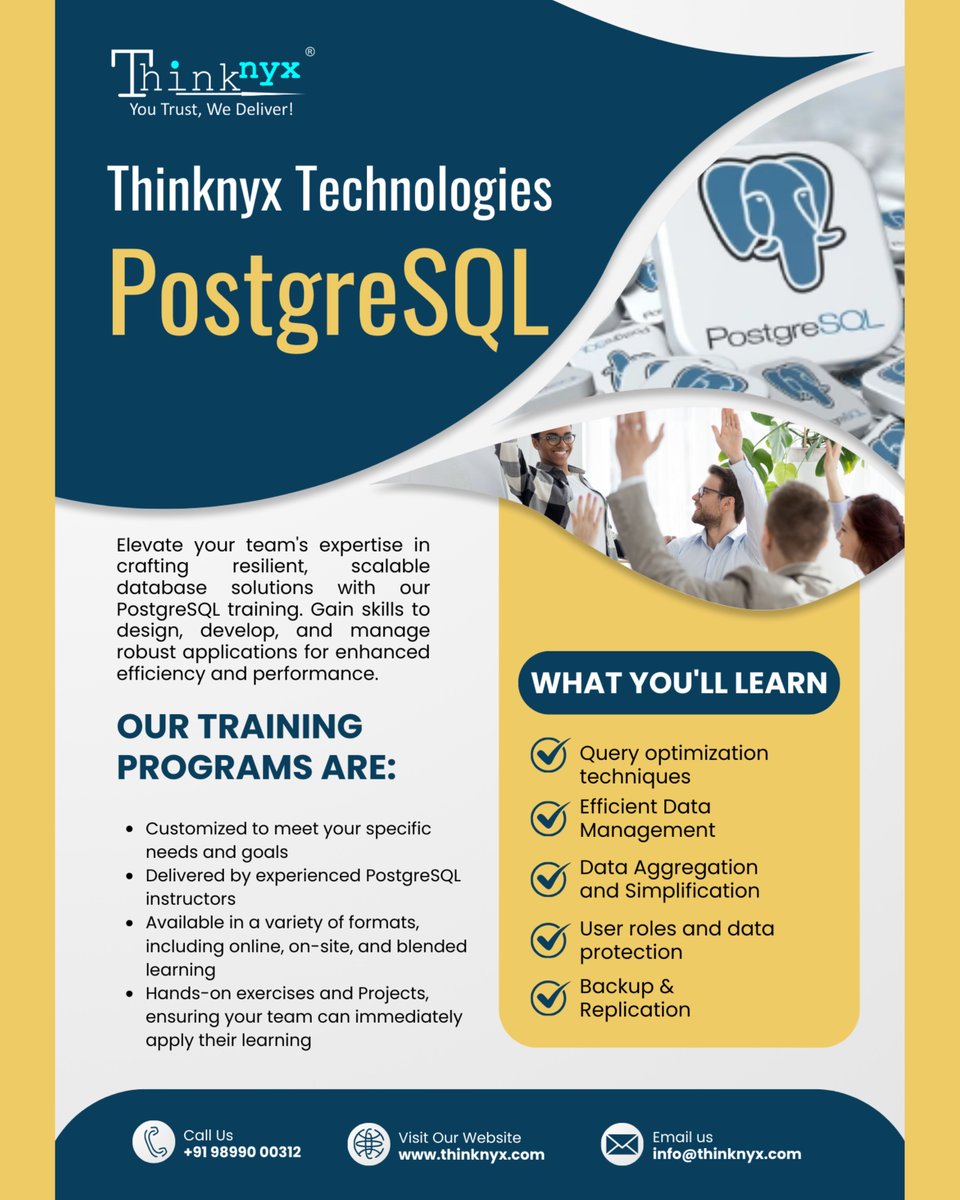 Thinknyx®
You Trust, We Deliver!

Thinknyx Technologies

PostgreSQL

PostgreSQL

Elevate your team's expertise in crafting resilient, scalable database solutions with our PostgreSQL training. Gain skills to design, develop, and manage robust applications for enhanced efficiency and performance.

OUR TRAINING PROGRAMS ARE:

- Customized to meet your specific needs and goals
- Delivered by experienced PostgreSQL instructors
- Available in a variety of formats, including online, on-site, and blended learning
- Hands-on exercises and Projects, ensuring your team can immediately apply their learning

WHAT YOU'LL LEARN

Query optimization techniques

Efficient Data Management

Data Aggregation and Simplification

User roles and data protection

Backup & Replication

Call Us
+91 98990 00312

Visit Our Website
www.thinknyx.com

Email us
info@thinknyx.com